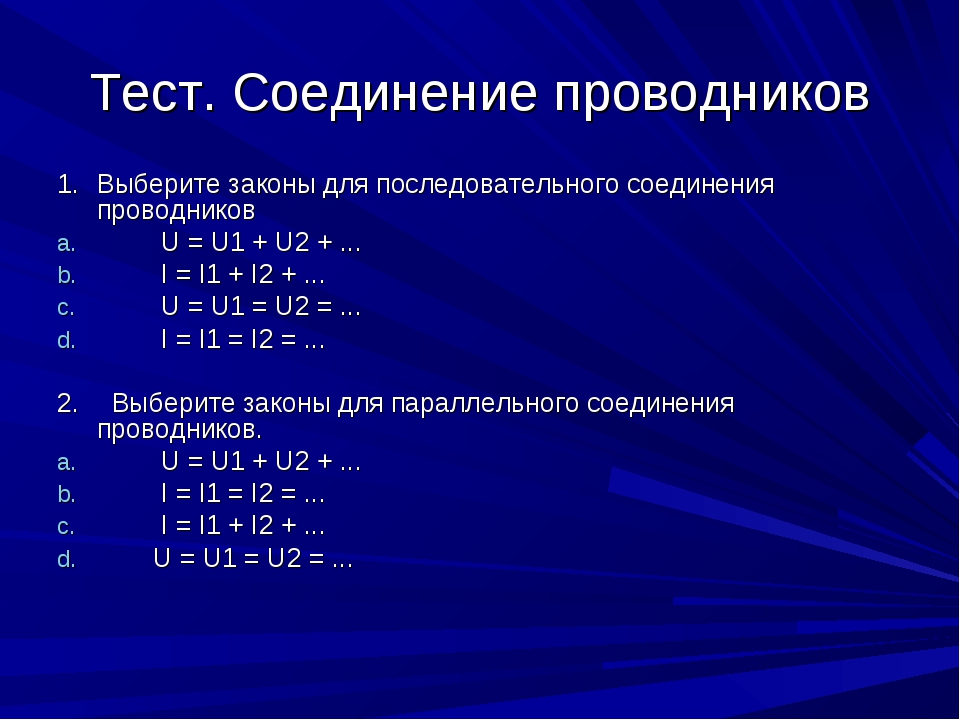 Тест. Соединение проводников

1. Выберите законы для последовательного соединения проводников

a. U = U1 + U2 + …
b. I = I1 + I2 + …
c. U = U1 = U2 = …
d. I = I1 = I2 = …

2. Выберите законы для параллельного соединения проводников.

a. U = U1 + U2 + …
b. I = I1 = I2 = …
c. I = I1 + I2 + …
d. U = U1 = U2 = …